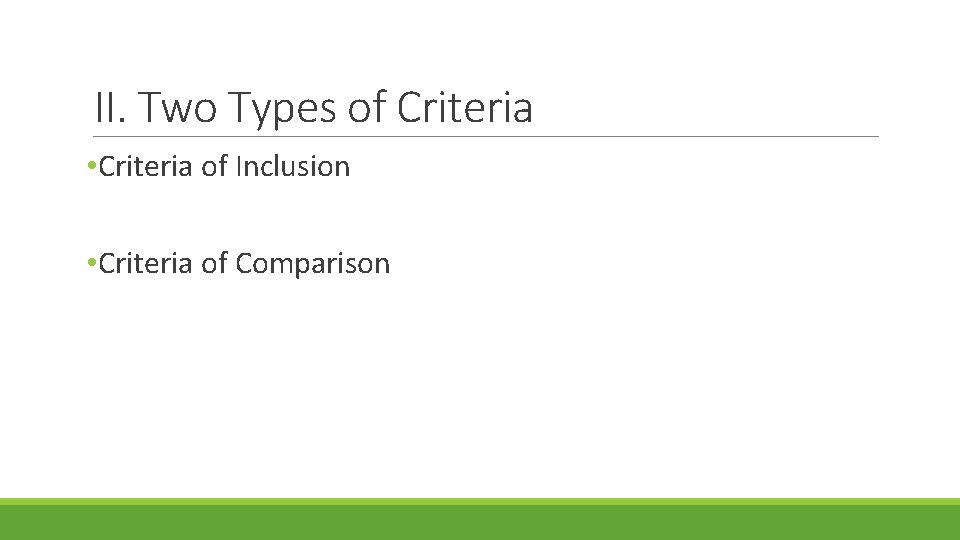 II. Two Types of Criteria

•Criteria of Inclusion

•Criteria of Comparison